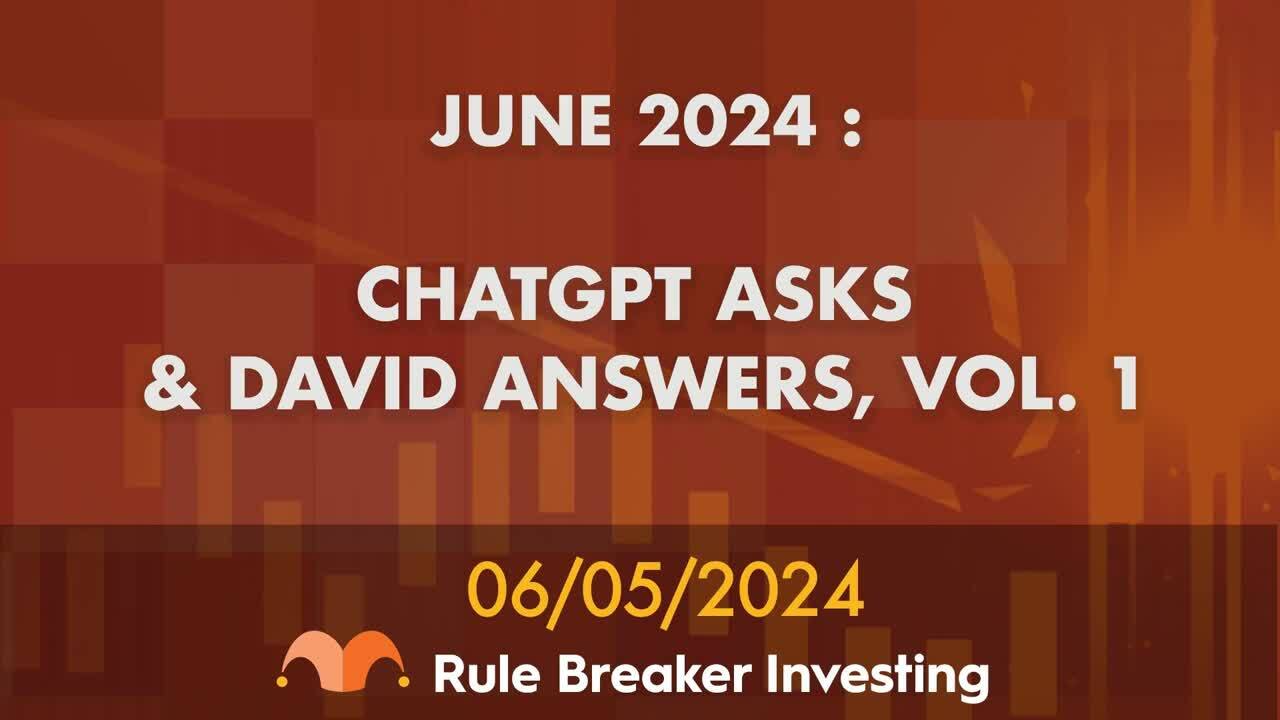 JUNE 2024 :

CHATGPT ASKS & DAVID ANSWERS, VOL. 1

06/05/2024

Rule Breaker Investing